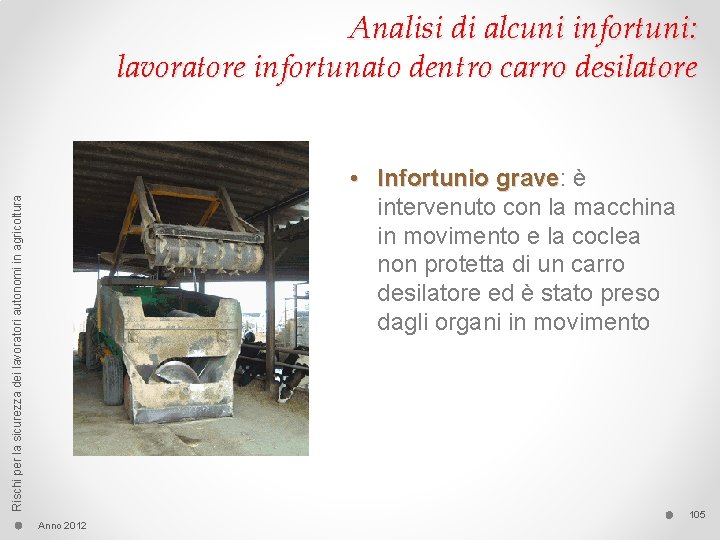 Analisi di alcuni infortuni:
lavoratore infortunato dentro carro desilatore

Rischi per la sicurezza dei lavoratori autonomi in agricoltura

• Infortunio grave: è intervenuto con la macchina in movimento e la coclea non protetta di un carro desilatore ed è stato preso dagli organi in movimento

Anno 2012

105